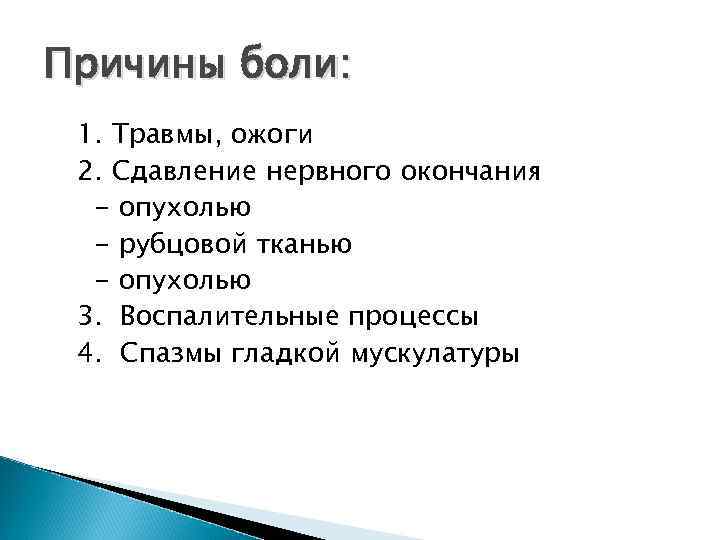 Причины боли:

1. Травмы, ожоги
2. Сдавление нервного окончания
 - опухолью
 - рубцовой тканью
 - опухолью
3. Воспалительные процессы
4. Спазмы гладкой мускулатуры